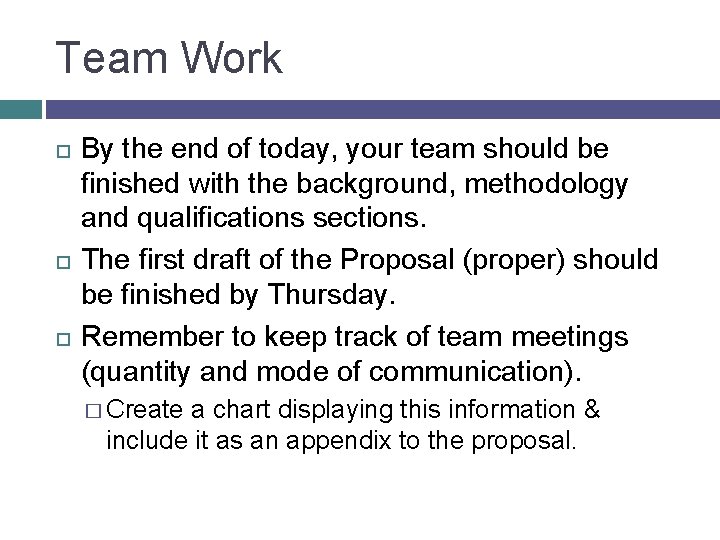 Team Work

□ By the end of today, your team should be finished with the background, methodology and qualifications sections.

□ The first draft of the Proposal (proper) should be finished by Thursday.

□ Remember to keep track of team meetings (quantity and mode of communication).

□ Create a chart displaying this information & include it as an appendix to the proposal.